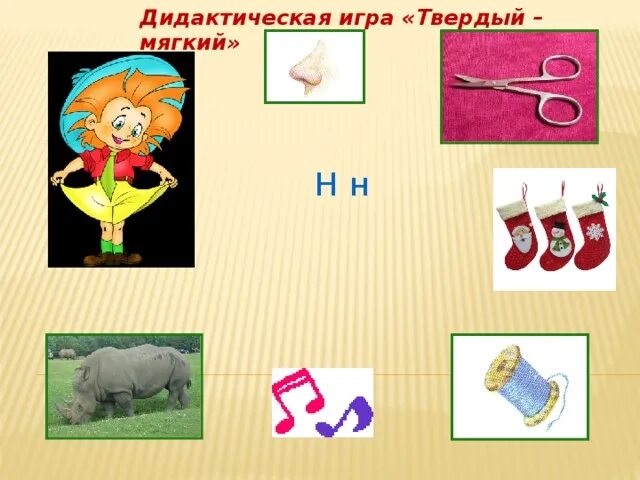 Дидактическая игра «Твердый – мягкий»

Н н